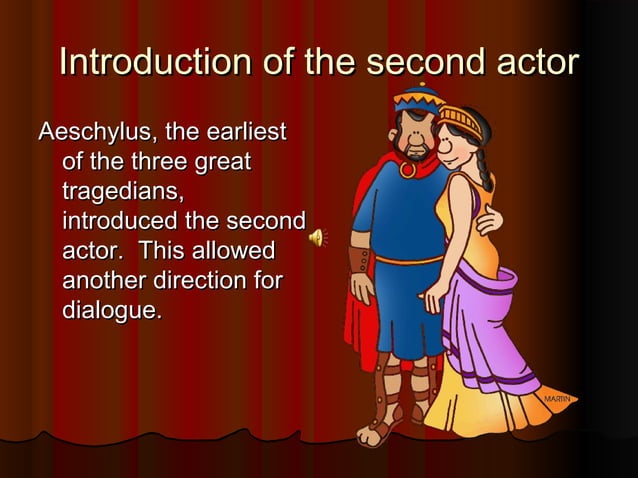 Introduction of the second actor

Aeschylus, the earliest of the three great tragedians, introduced the second actor. This allowed another direction for dialogue.

MARTIN